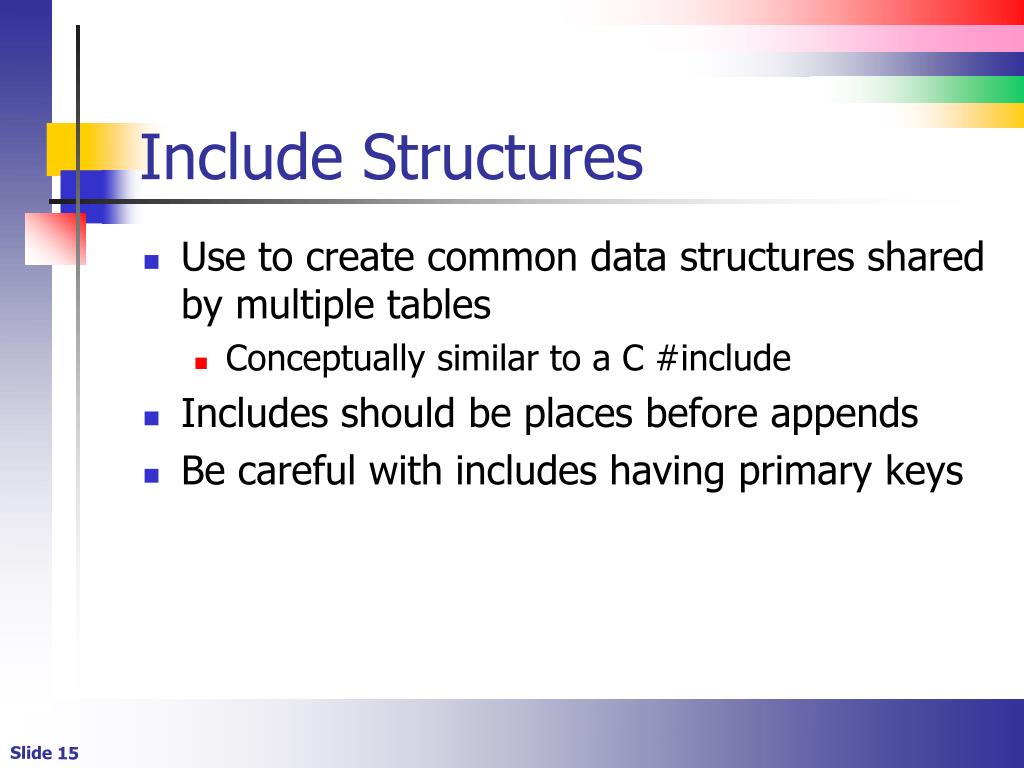 Include Structures

- Use to create common data structures shared by multiple tables
  - Conceptually similar to a C #include
- Includes should be places before appends
- Be careful with includes having primary keys

Slide 15